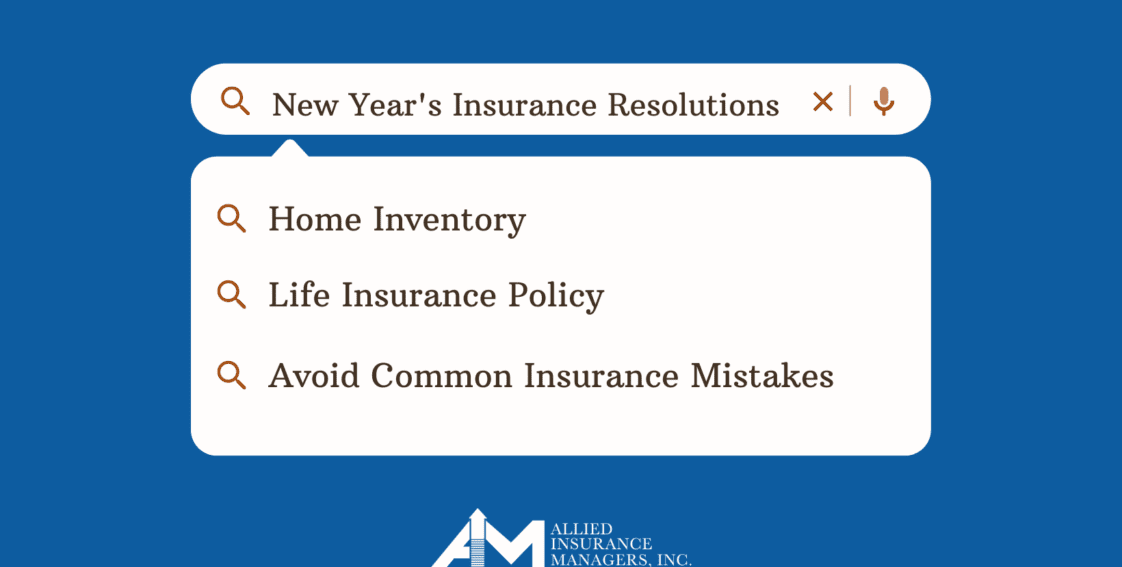 New Year's Insurance Resolutions

Home Inventory

Life Insurance Policy

Avoid Common Insurance Mistakes

AIM ALLIED INSURANCE MANAGERS, INC.